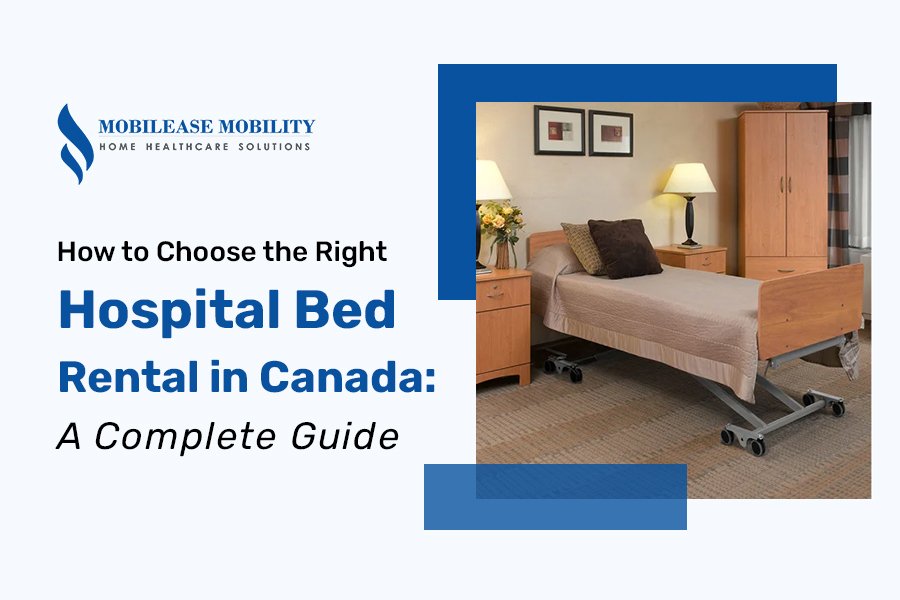 MOBILEASE MOBILITY
HOME HEALTHCARE SOLUTIONS

How to Choose the Right
Hospital Bed
Rental in Canada:
A Complete Guide